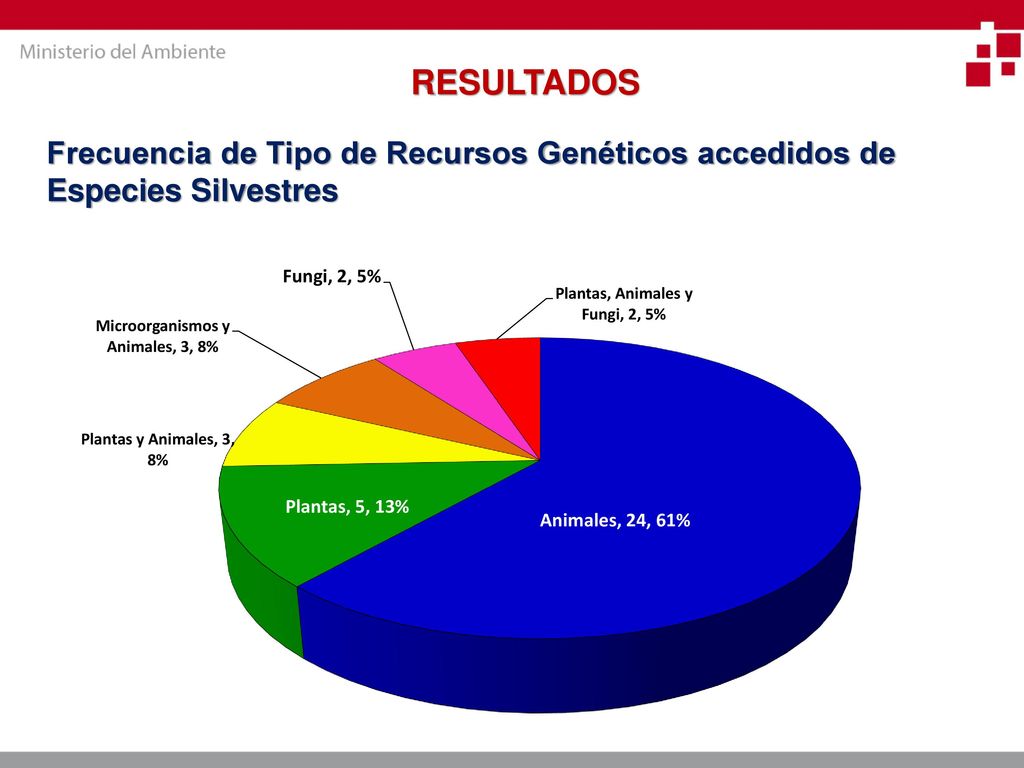 Ministerio del Ambiente

RESULTADOS

Frecuencia de Tipo de Recursos Genéticos accedidos de Especies Silvestres

Fungi, 2, 5%

Plantas, Animales y Fungi, 2, 5%

Microorganismos y Animales, 3, 8%

Plantas y Animales, 3, 8%

Plantas, 5, 13%

Animales, 24, 61%